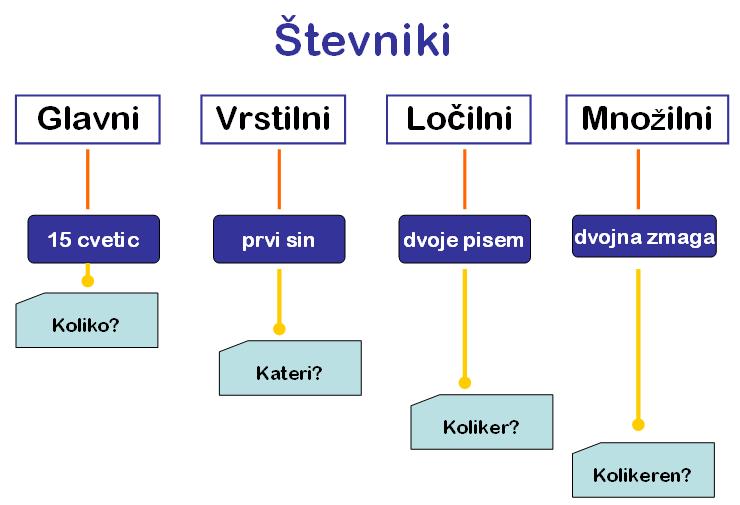 Števniki

Glavni

15 cvetic

Koliko?

Vrstilni

prvi sin

Kateri?

Ločilni

dvoje pisem

Koliker?

Množilni

dvojna zmaga

Kolikeren?